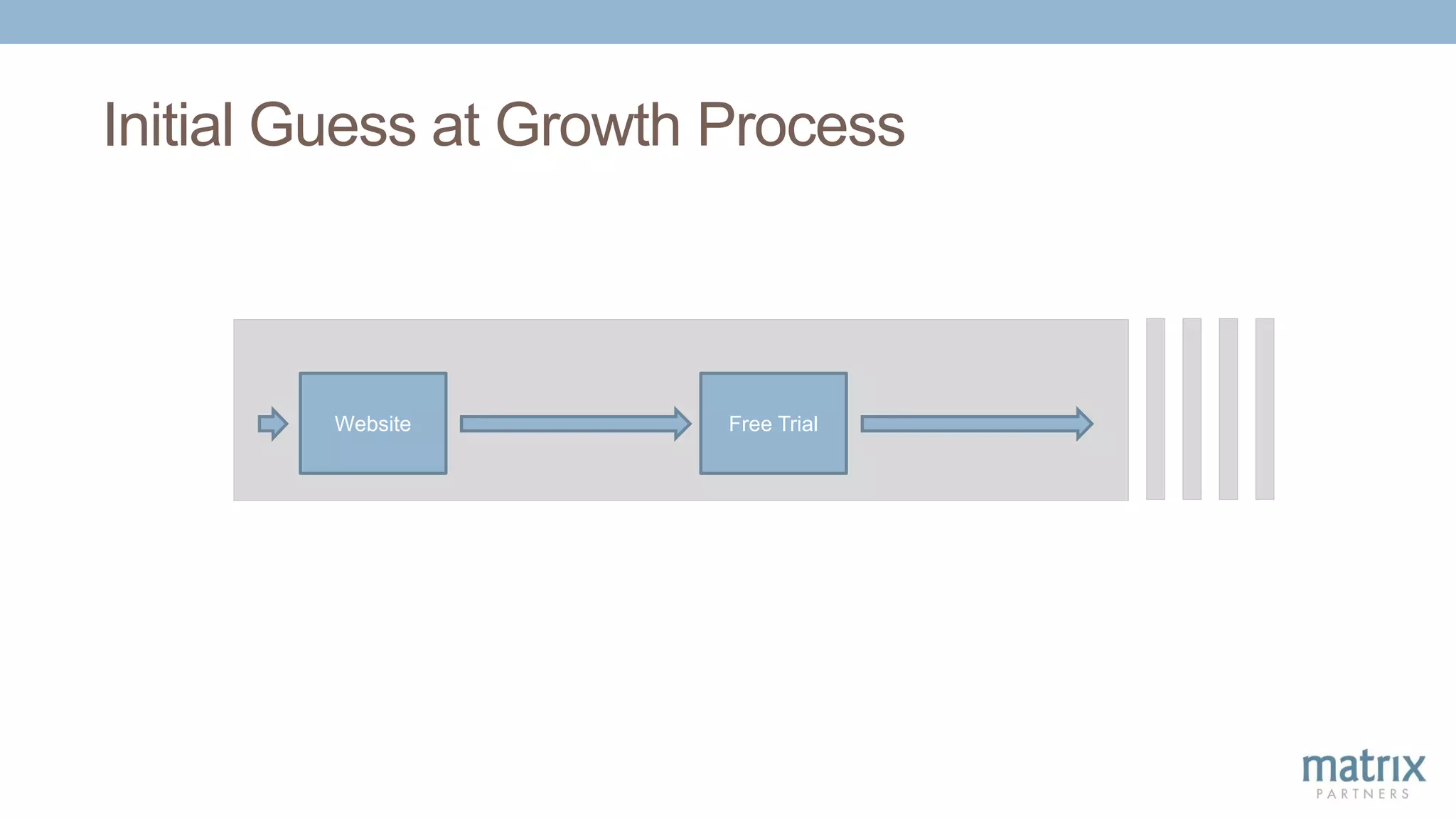 Initial Guess at Growth Process

Website

Free Trial

matrix
PARTNERS